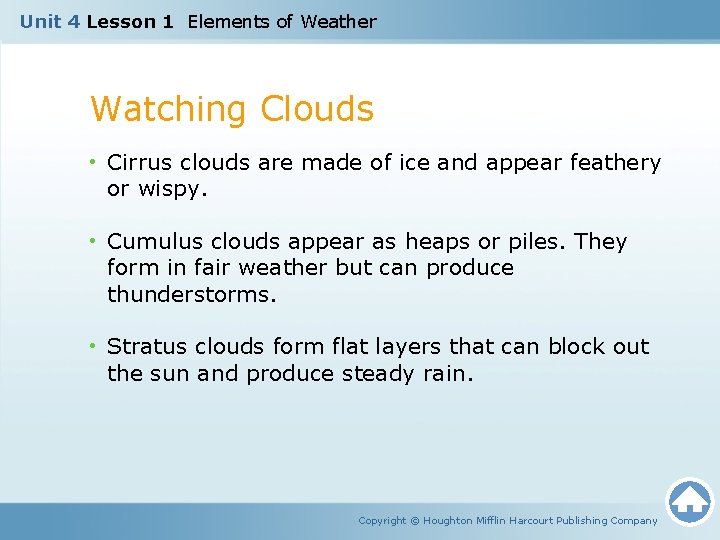 Unit 4 Lesson 1 Elements of Weather

Watching Clouds

• Cirrus clouds are made of ice and appear feathery or wispy.

• Cumulus clouds appear as heaps or piles. They form in fair weather but can produce thunderstorms.

• Stratus clouds form flat layers that can block out the sun and produce steady rain.

Copyright © Houghton Mifflin Harcourt Publishing Company